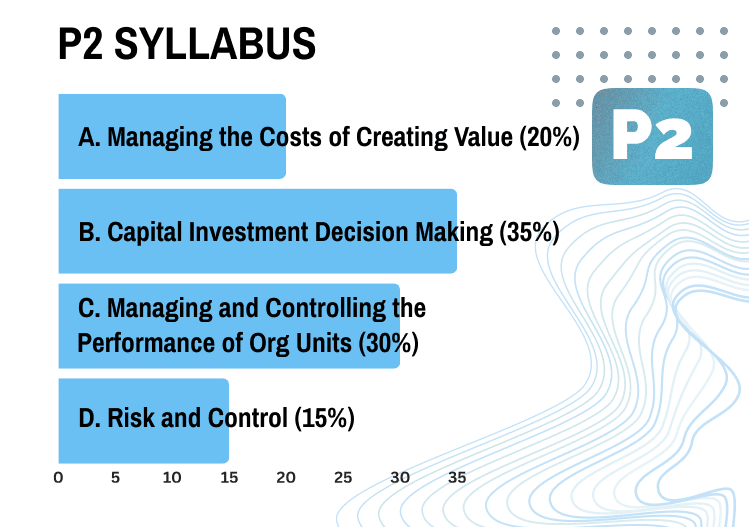 P2 SYLLABUS

P2

A. Managing the Costs of Creating Value (20%)

B. Capital Investment Decision Making (35%)

C. Managing and Controlling the Performance of Org Units (30%)

D. Risk and Control (15%)

0 5 10 15 20 25 30 35